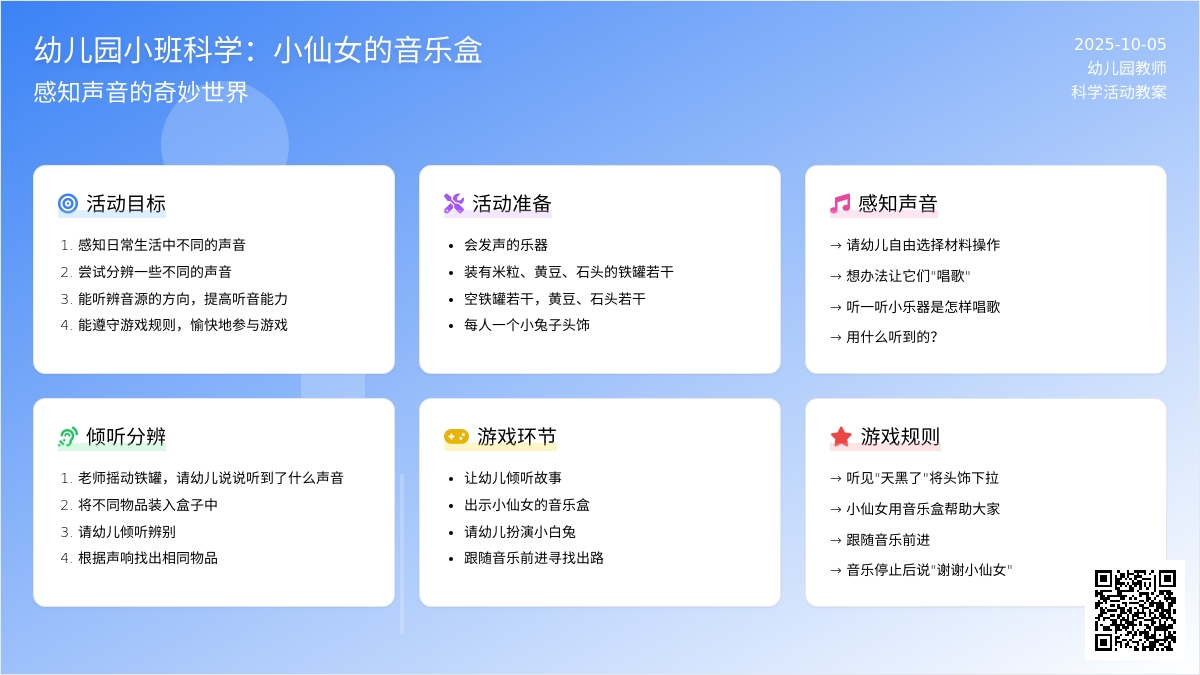 幼儿园小班科学：小仙女的音乐盒
感知声音的奇妙世界

2025-10-05
幼儿园教师
科学活动教案

活动目标
1. 感知日常生活中不同的声音
2. 尝试分辨一些不同的声音
3. 能听辨音源的方向，提高听音能力
4. 能遵守游戏规则，愉快地参与游戏

活动准备
• 会发声的乐器
• 装有米粒、黄豆、石头的铁罐若干
• 空铁罐若干，黄豆、石头若干
• 每人一个小兔子头饰

感知声音
→ 请幼儿自由选择材料操作
→ 想办法让它们"唱歌"
→ 听一听小乐器是怎样唱歌
→ 用什么听到的？

倾听分辨
1. 老师摇动铁罐，请幼儿说说听到了什么声音
2. 将不同物品装入盒子中
3. 请幼儿倾听辨别
4. 根据声响找出相同物品

游戏环节
• 让幼儿倾听故事
• 出示小仙女的音乐盒
• 请幼儿扮演小白兔
• 跟随音乐前进寻找出路

游戏规则
→ 听见"天黑了"将头饰下拉
→ 小仙女用音乐盒帮助大家
→ 跟随音乐前进
→ 音乐停止后说"谢谢小仙女"